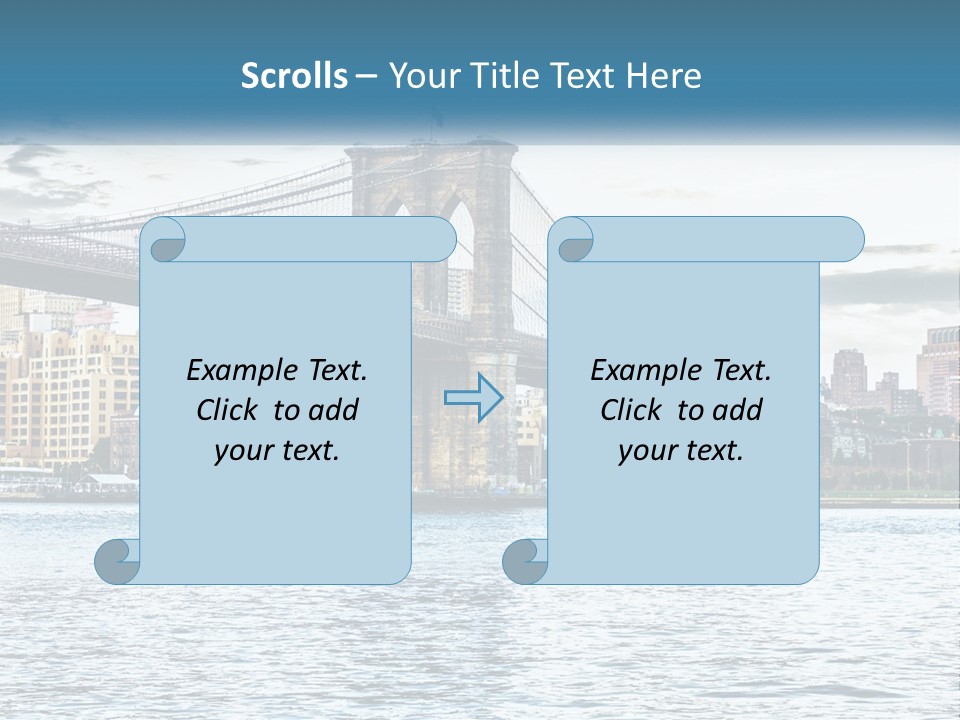 Scrolls – Your Title Text Here

Example Text. Click to add your text.

Example Text. Click to add your text.